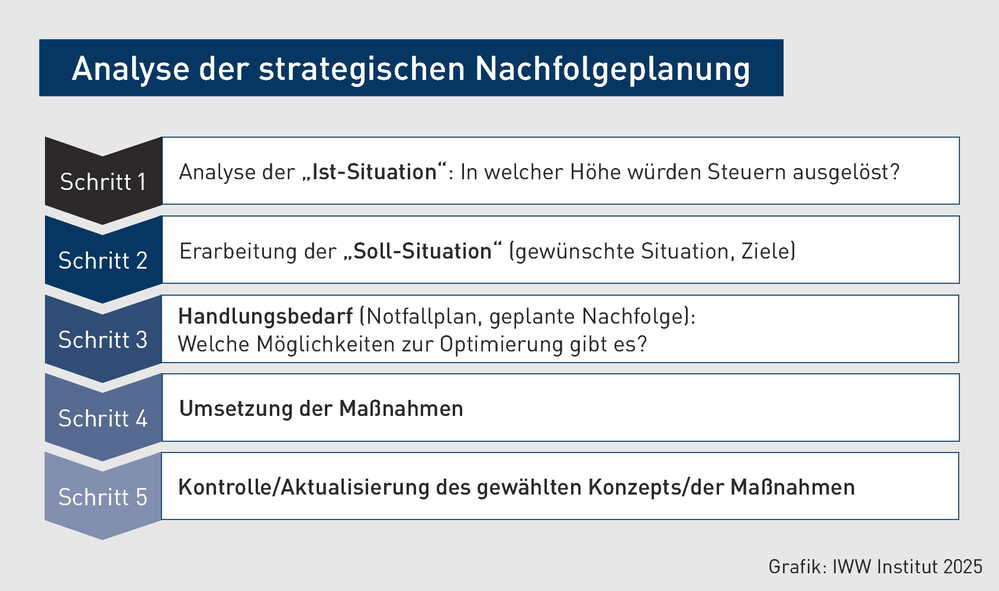 Analyse der strategischen Nachfolgeplanung

Schritt 1
Analyse der „Ist-Situation“: In welcher Höhe würden Steuern ausgelöst?

Schritt 2
Erarbeitung der „Soll-Situation“ (gewünschte Situation, Ziele)

Schritt 3
Handlungsbedarf (Notfallplan, geplante Nachfolge): Welche Möglichkeiten zur Optimierung gibt es?

Schritt 4
Umsetzung der Maßnahmen

Schritt 5
Kontrolle/Aktualisierung des gewählten Konzepts/der Maßnahmen

Grafik: IWW Institut 2025